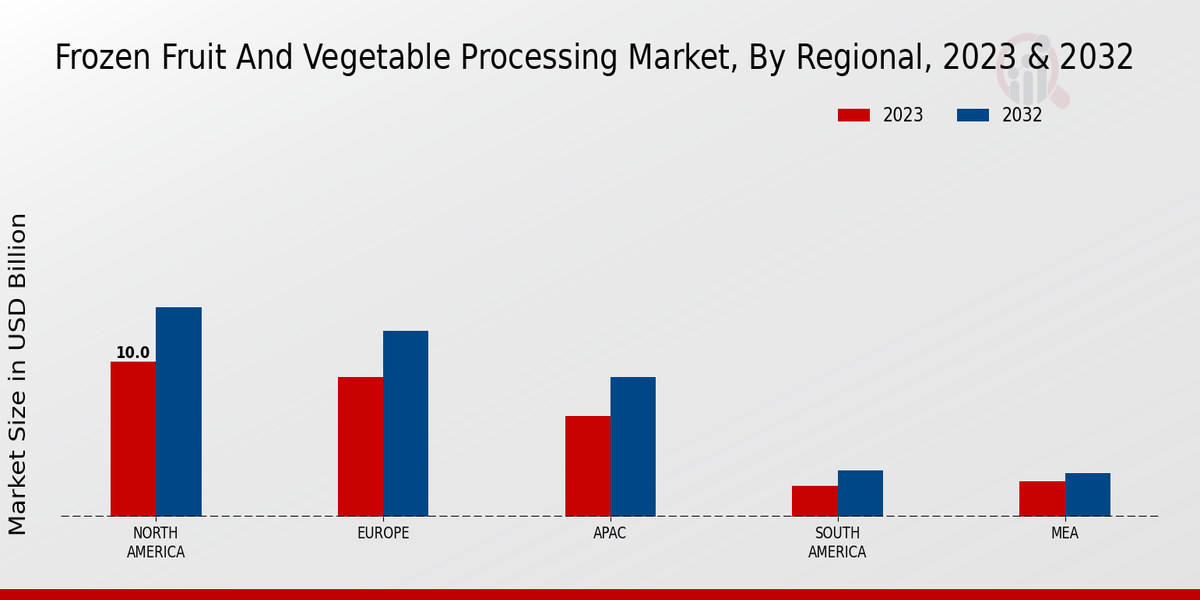 Frozen Fruit And Vegetable Processing Market, By Regional, 2023 & 2032

2023
2032

Market Size in USD Billion

10.0

NORTH AMERICA
EUROPE
APAC
SOUTH AMERICA
MEA